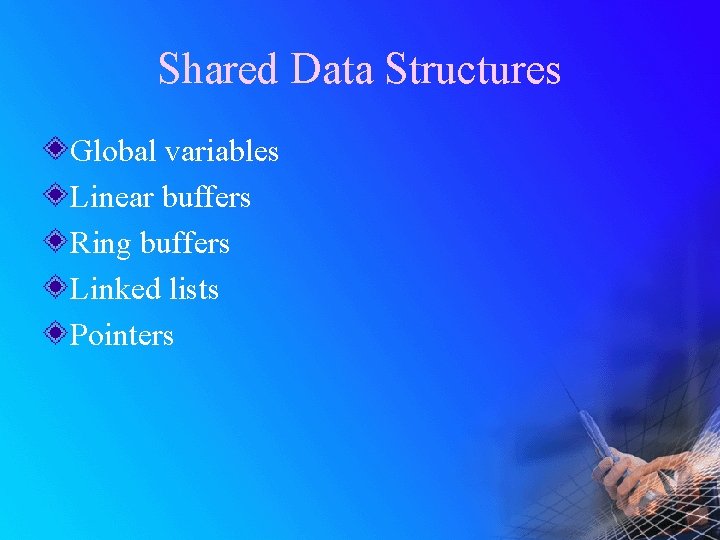 Shared Data Structures

Global variables
Linear buffers
Ring buffers
Linked lists
Pointers